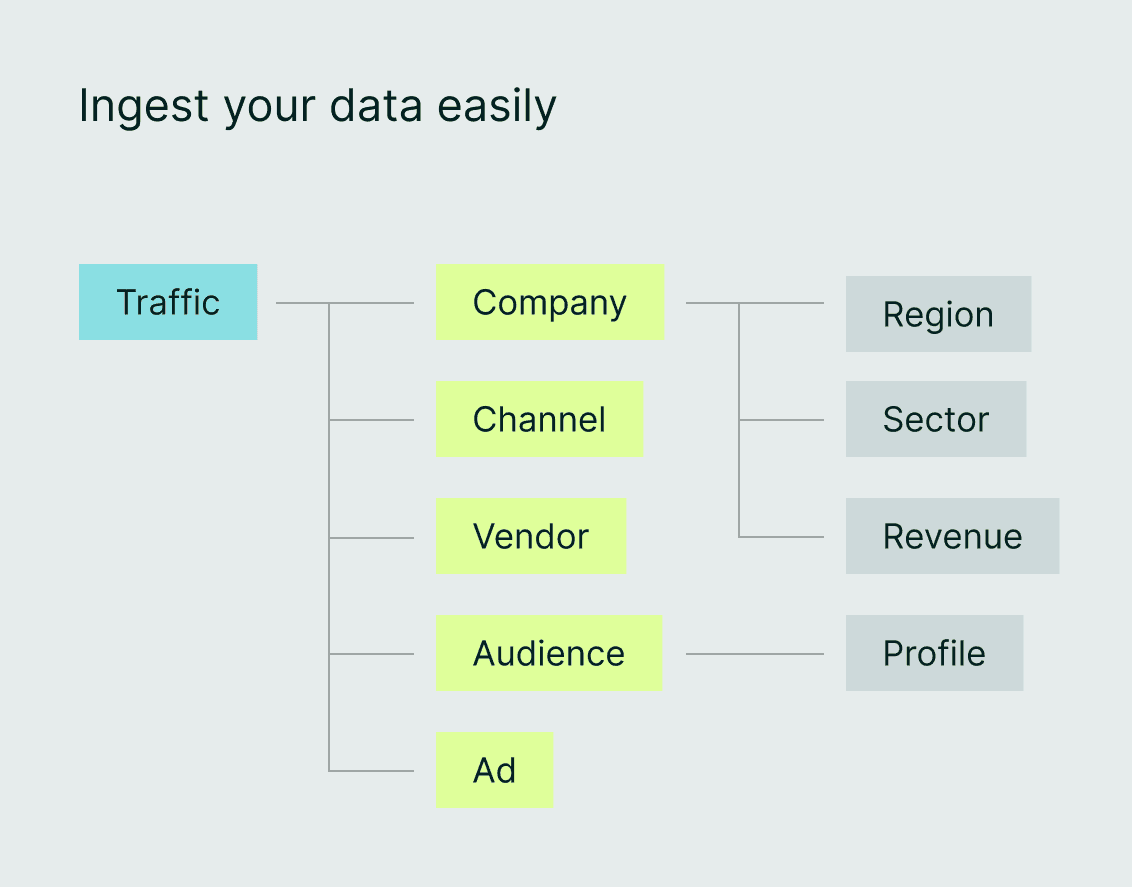 Ingest your data easily

Traffic

Company

Channel

Vendor

Audience

Ad

Region

Sector

Revenue

Profile